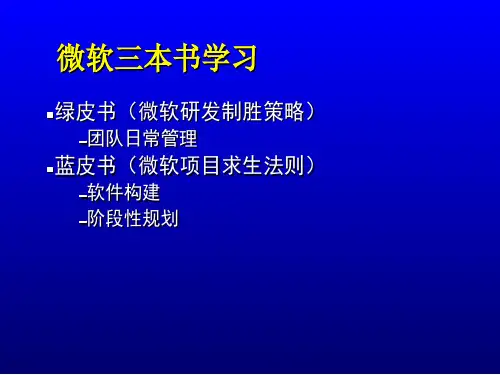 微软三本书学习

▪绿皮书（微软研发制胜策略）
–团队日常管理
▪蓝皮书（微软项目求生法则）
–软件构建
–阶段性规划